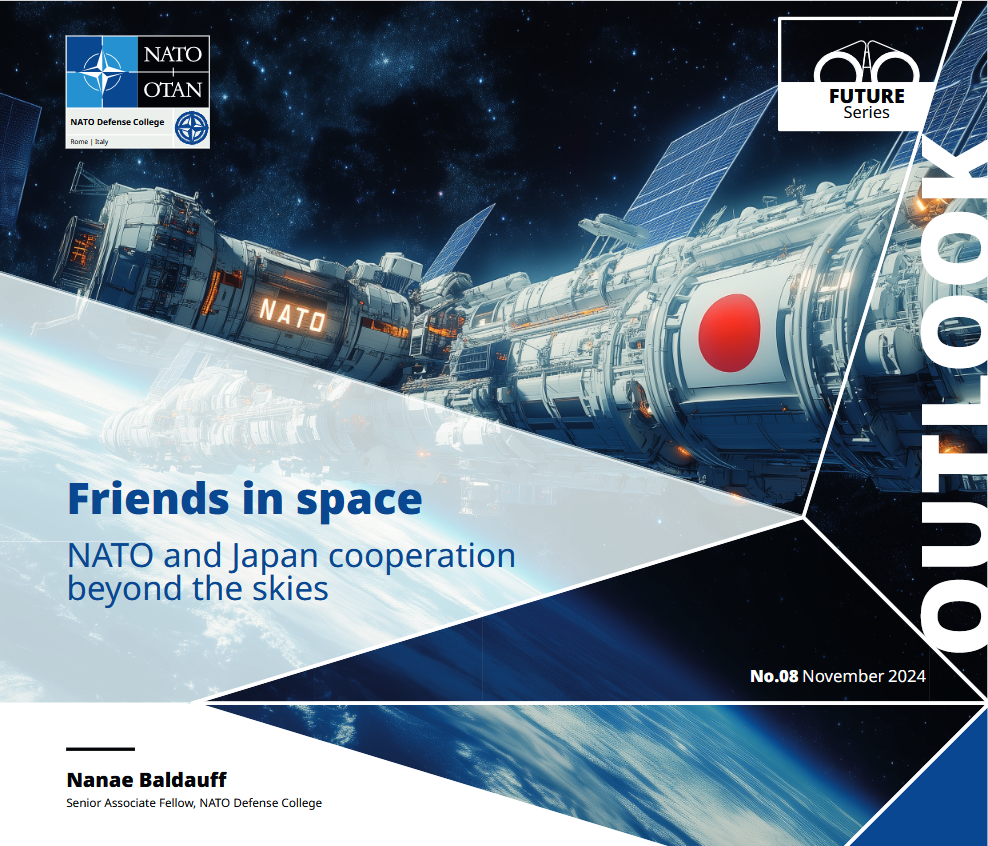 NATO
OTAN
NATO Defense College
Rome | Italy

FUTURE
Series

OUTLOOK

NATO

Friends in space
NATO and Japan cooperation beyond the skies

No.08 November 2024

Nanae Baldauff
Senior Associate Fellow, NATO Defense College